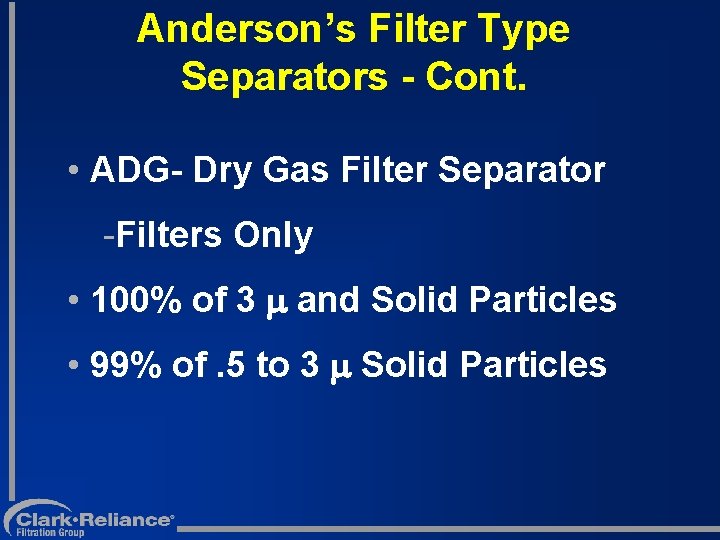 Anderson's Filter Type Separators - Cont.

• ADG- Dry Gas Filter Separator

-Filters Only

• 100% of 3 $\mu$ and Solid Particles

• 99% of .5 to 3 $\mu$ Solid Particles

Clark·Reliance®
Filtration Group